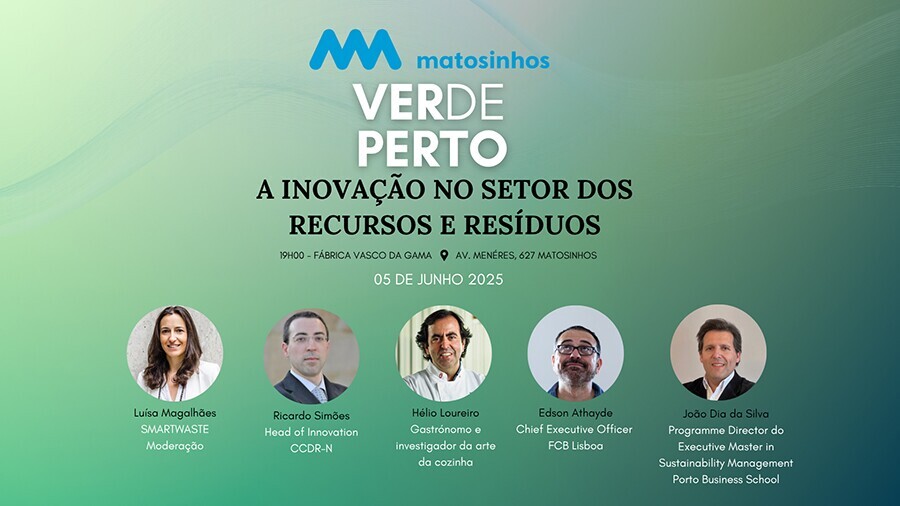 matosinhos

VERDE PERTO

A INOVAÇÃO NO SETOR DOS RECURSOS E RESÍDUOS

19H00 - FÁBRICA VASCO DA GAMA AV. MENÉRES, 627 MATOSINHOS

05 DE JUNHO 2025

Luísa Magalhães
SMARTWASTE
Moderação

Ricardo Simões
Head of Innovation
CCDR-N

Hélio Loureiro
Gastrónomo e investigador da arte da cozinha

Edson Athayde
Chief Executive Officer
FCB Lisboa

João Dia da Silva
Programme Director do Executive Master in Sustainability Management
Porto Business School